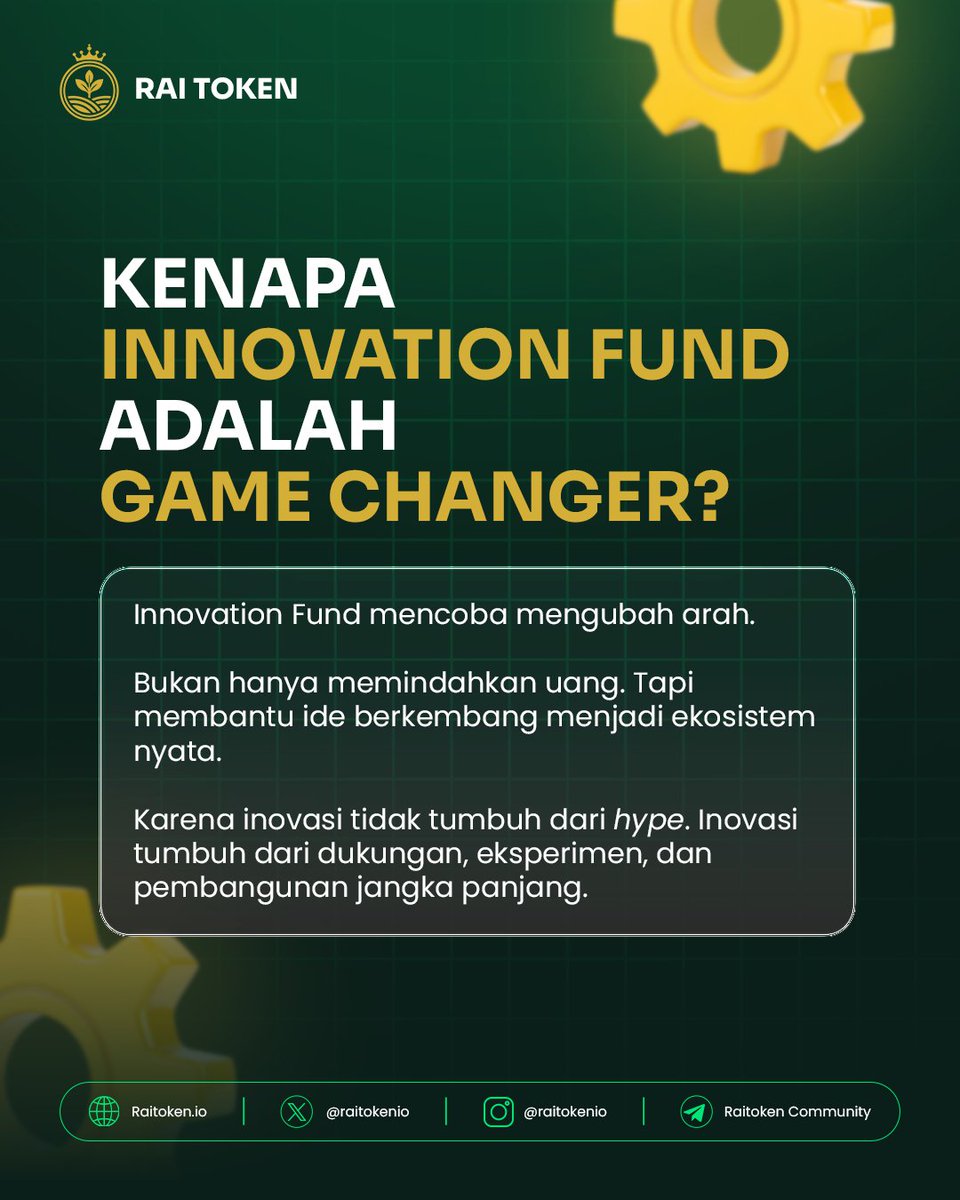 RAI TOKEN

KENAPA INNOVATION FUND ADALAH GAME CHANGER?

Innovation Fund mencoba mengubah arah.

Bukan hanya memindahkan uang. Tapi membantu ide berkembang menjadi ekosistem nyata.

Karena inovasi tidak tumbuh dari hype. Inovasi tumbuh dari dukungan, eksperimen, dan pembangunan jangka panjang.

Raitoken.io | @raitokenio | @raitokenio | Raitoken Community